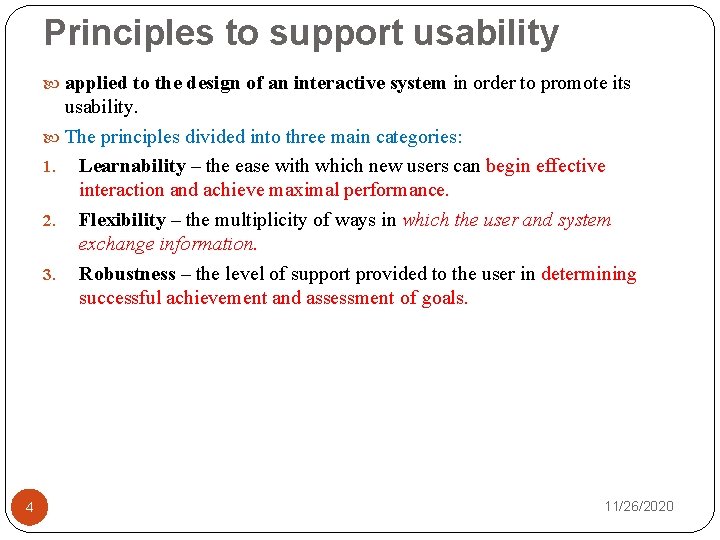 Principles to support usability

applied to the design of an interactive system in order to promote its usability.

The principles divided into three main categories:

1. Learnability – the ease with which new users can begin effective interaction and achieve maximal performance.
2. Flexibility – the multiplicity of ways in which the user and system exchange information.
3. Robustness – the level of support provided to the user in determining successful achievement and assessment of goals.

4

11/26/2020